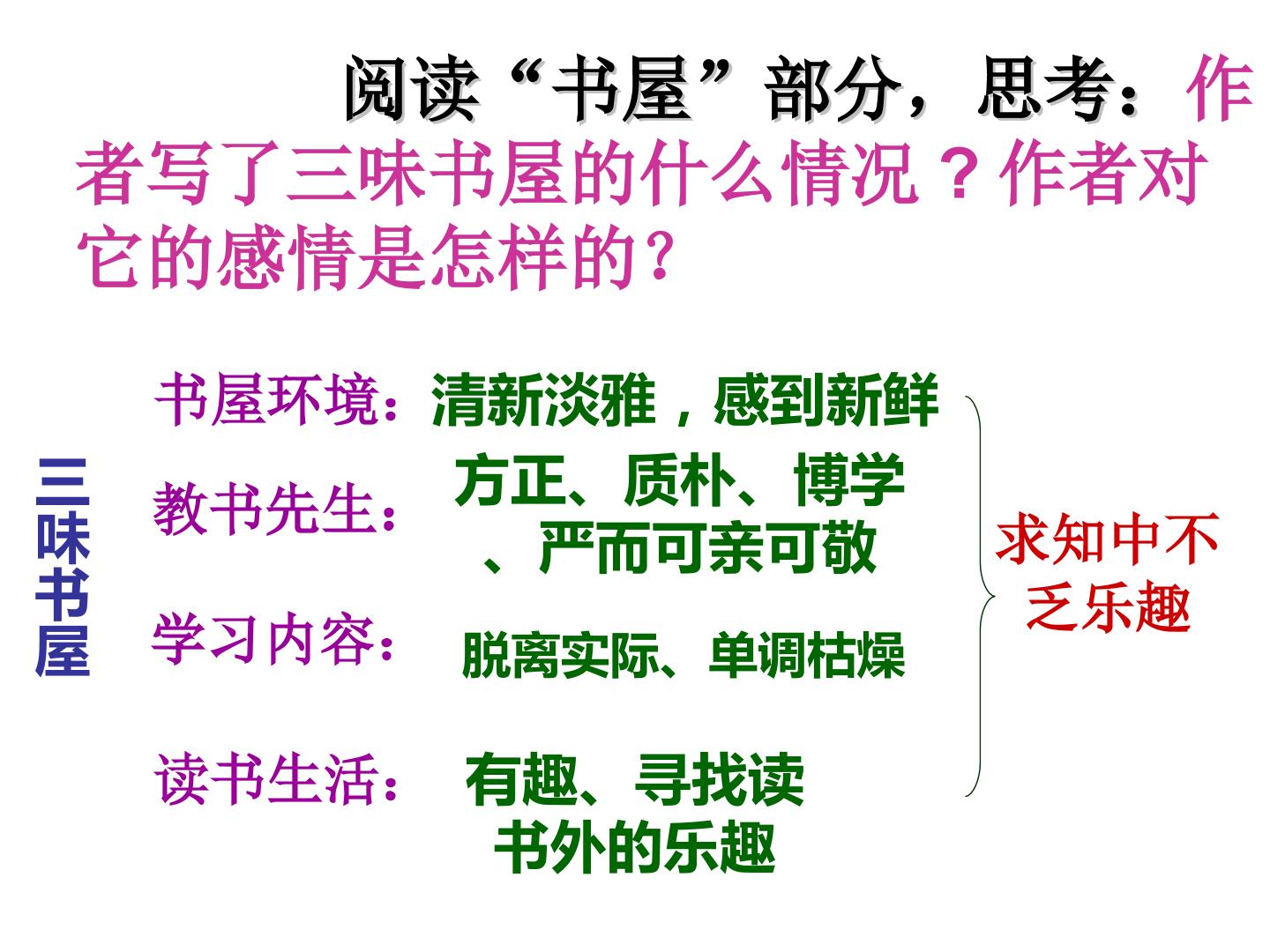 阅读“书屋”部分，思考：作者写了三味书屋的什么情况？作者对它的感情是怎样的？

三味书屋

书屋环境：清新淡雅，感到新鲜

教书先生：方正、质朴、博学、严而可亲可敬

学习内容：脱离实际、单调枯燥

读书生活：有趣、寻找读书外的乐趣

求知中不乏乐趣